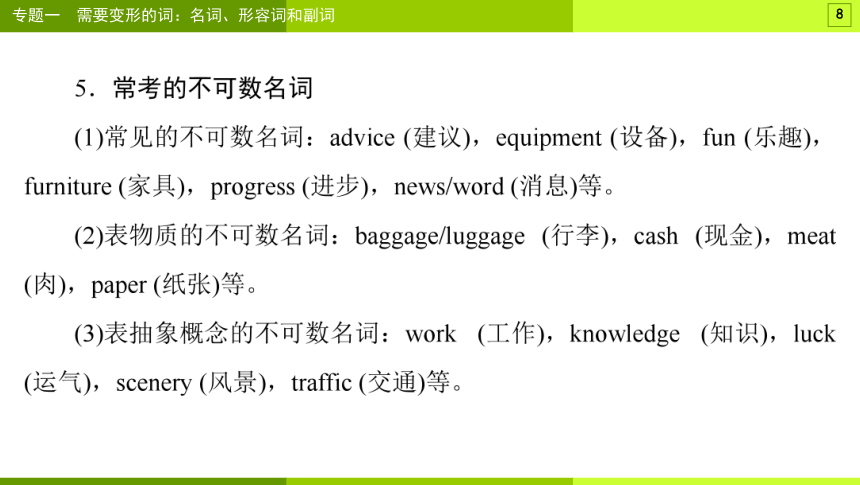 专题一　需要变形的词：名词、形容词和副词

8

5．常考的不可数名词

(1)常见的不可数名词：advice (建议)，equipment (设备)，fun (乐趣)，furniture (家具)，progress (进步)，news/word (消息)等。

(2)表物质的不可数名词：baggage/luggage (行李)，cash (现金)，meat (肉)，paper (纸张)等。

(3)表抽象概念的不可数名词：work (工作)，knowledge (知识)，luck (运气)，scenery (风景)，traffic (交通)等。